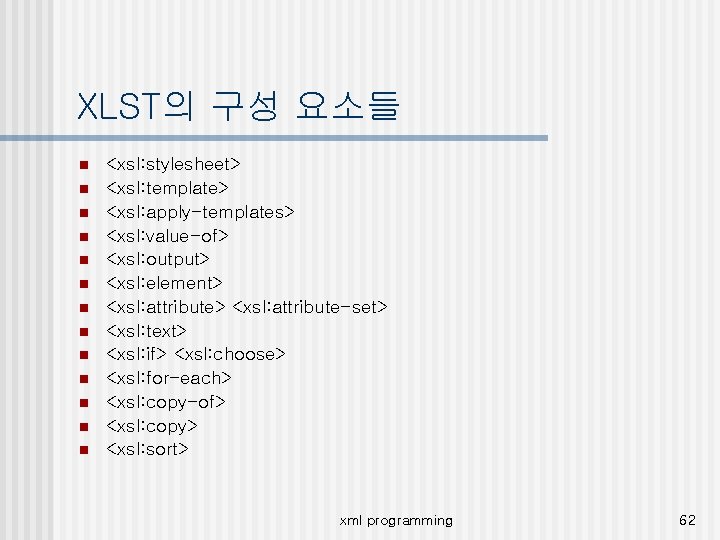 XLST의 구성 요소들

- <xsl:stylesheet>
- <xsl:template>
- <xsl:apply-templates>
- <xsl:value-of>
- <xsl:output>
- <xsl:element>
- <xsl:attribute> <xsl:attribute-set>
- <xsl:text>
- <xsl:if> <xsl:choose>
- <xsl:for-each>
- <xsl:copy-of>
- <xsl:copy>
- <xsl:sort>

xml programming

62